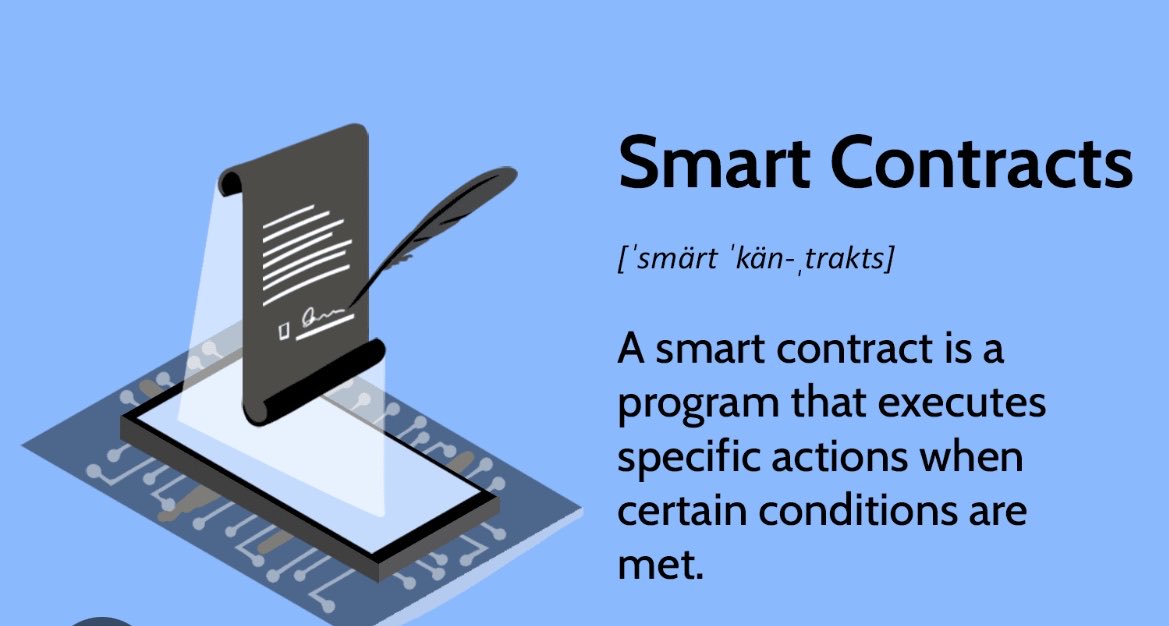 Smart Contracts

[ˈsmärt ˈkän-ˌtrakts]

A smart contract is a program that executes specific actions when certain conditions are met.